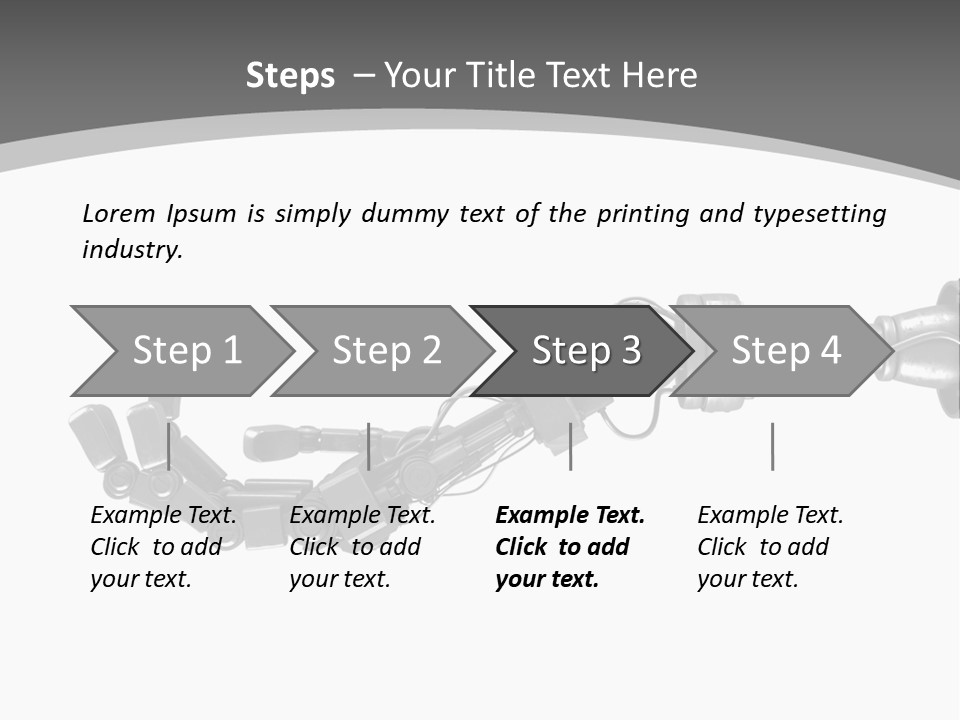 Steps – Your Title Text Here

Lorem Ipsum is simply dummy text of the printing and typesetting industry.

Step 1

Step 2

Step 3

Step 4

Example Text. Click to add your text.

Example Text. Click to add your text.

Example Text. Click to add your text.

Example Text. Click to add your text.